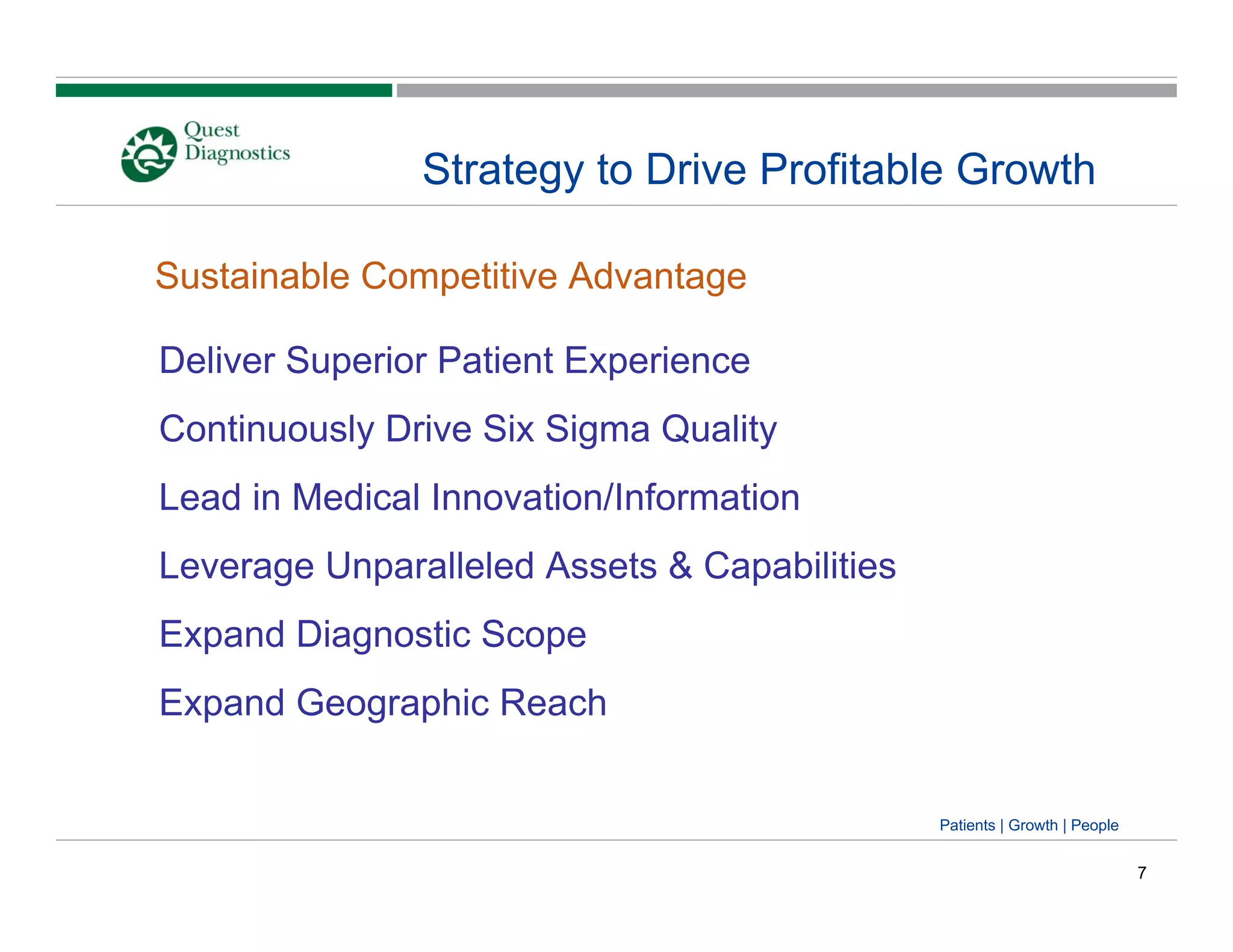 Quest Diagnostics

Strategy to Drive Profitable Growth

Sustainable Competitive Advantage

Deliver Superior Patient Experience

Continuously Drive Six Sigma Quality

Lead in Medical Innovation/Information

Leverage Unparalleled Assets & Capabilities

Expand Diagnostic Scope

Expand Geographic Reach

Patients | Growth | People

7